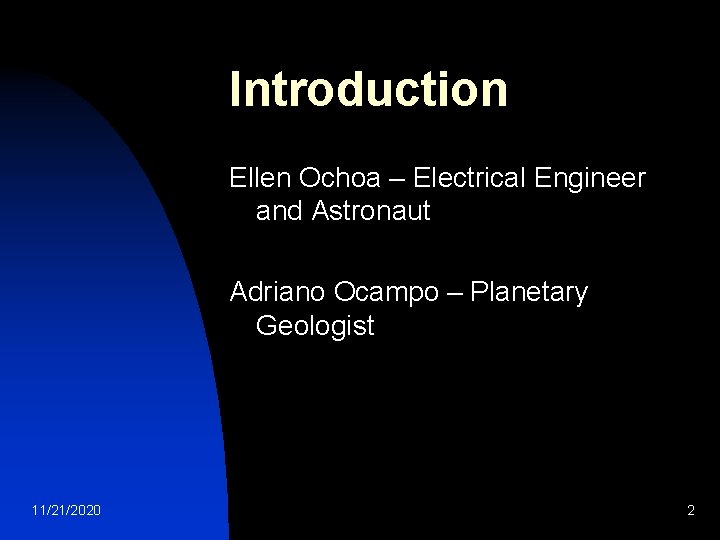 Introduction

Ellen Ochoa – Electrical Engineer and Astronaut

Adriano Ocampo – Planetary Geologist

11/21/2020

2